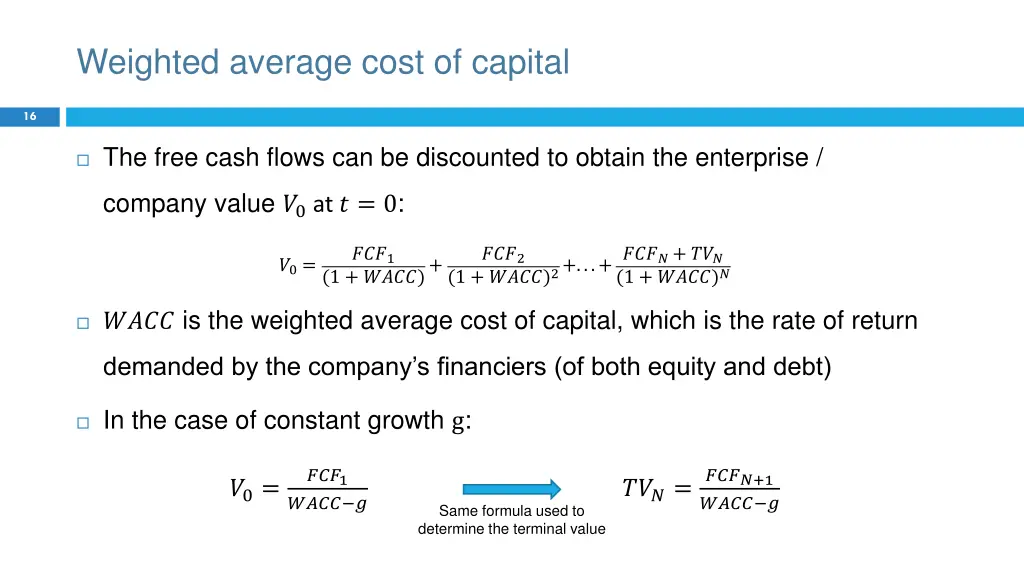 Weighted average cost of capital

16

The free cash flows can be discounted to obtain the enterprise / company value $V_0$ at $t = 0$:

$V_0 = \frac{FCF_1}{(1+WACC)} + \frac{FCF_2}{(1+WACC)^2} + \ldots + \frac{FCF_N + TV_N}{(1+WACC)^N}$

$WACC$ is the weighted average cost of capital, which is the rate of return demanded by the company's financiers (of both equity and debt)

In the case of constant growth g:

$V_0 = \frac{FCF_1}{WACC - g}$

Same formula used to determine the terminal value

$TV_N = \frac{FCF_{N+1}}{WACC - g}$